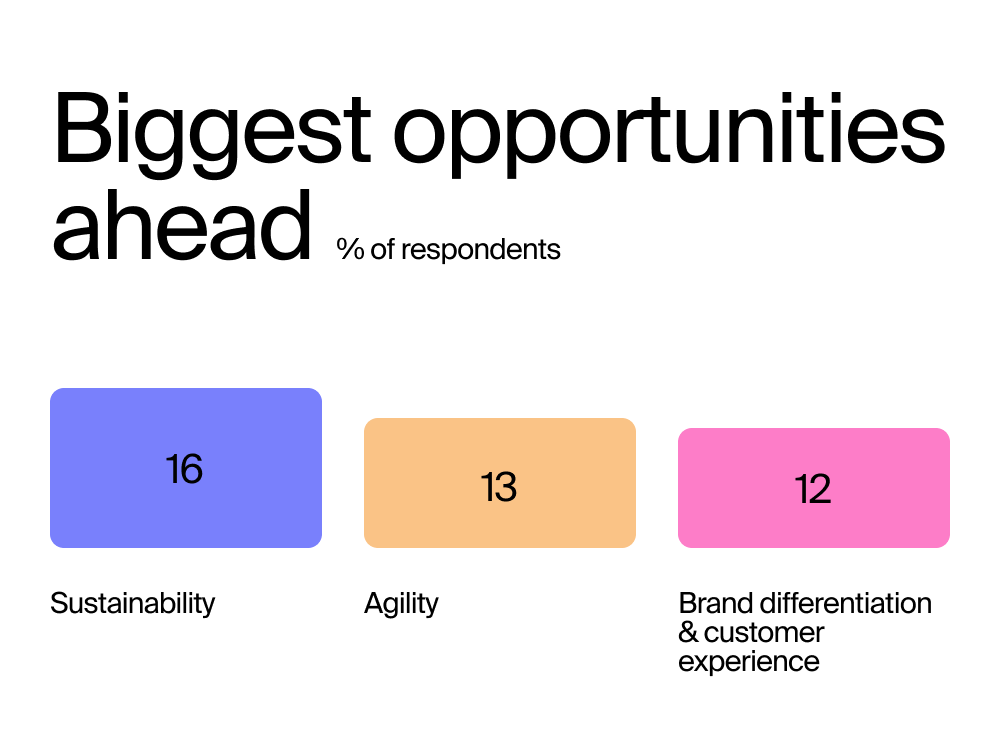 Biggest opportunities ahead % of respondents

16

Sustainability

13

Agility

12

Brand differentiation & customer experience